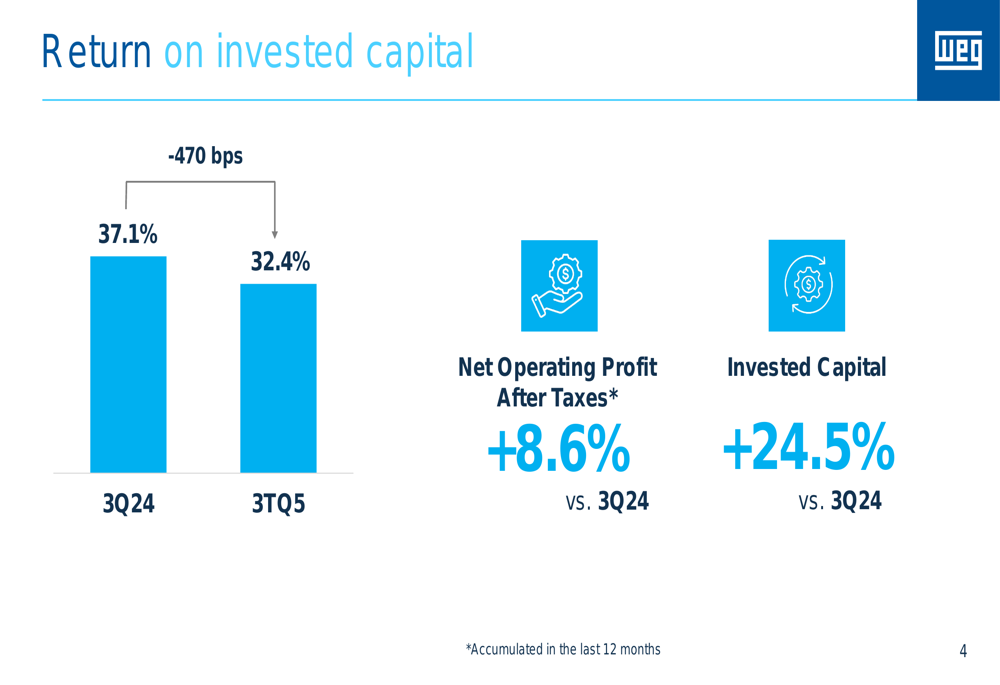 Return on invested capital

WEG

-470 bps

37.1%

32.4%

3Q24

3TQ5

Net Operating Profit After Taxes*

+8.6%

vs. 3Q24

Invested Capital

+24.5%

vs. 3Q24

*Accumulated in the last 12 months

4